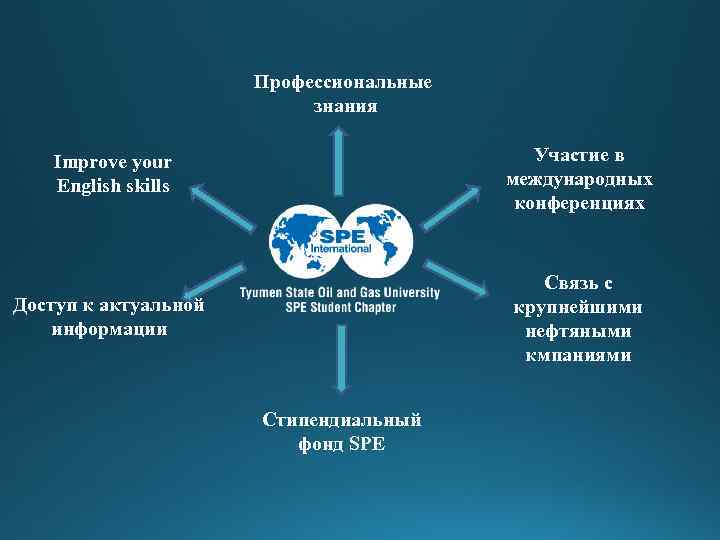 Профессиональные знания

Improve your English skills

Участие в международных конференциях

SPE International

Tyumen State Oil and Gas University SPE Student Chapter

Доступ к актуальной информации

Связь с крупнейшими нефтяными кмпаниями

Стипендиальный фонд SPE